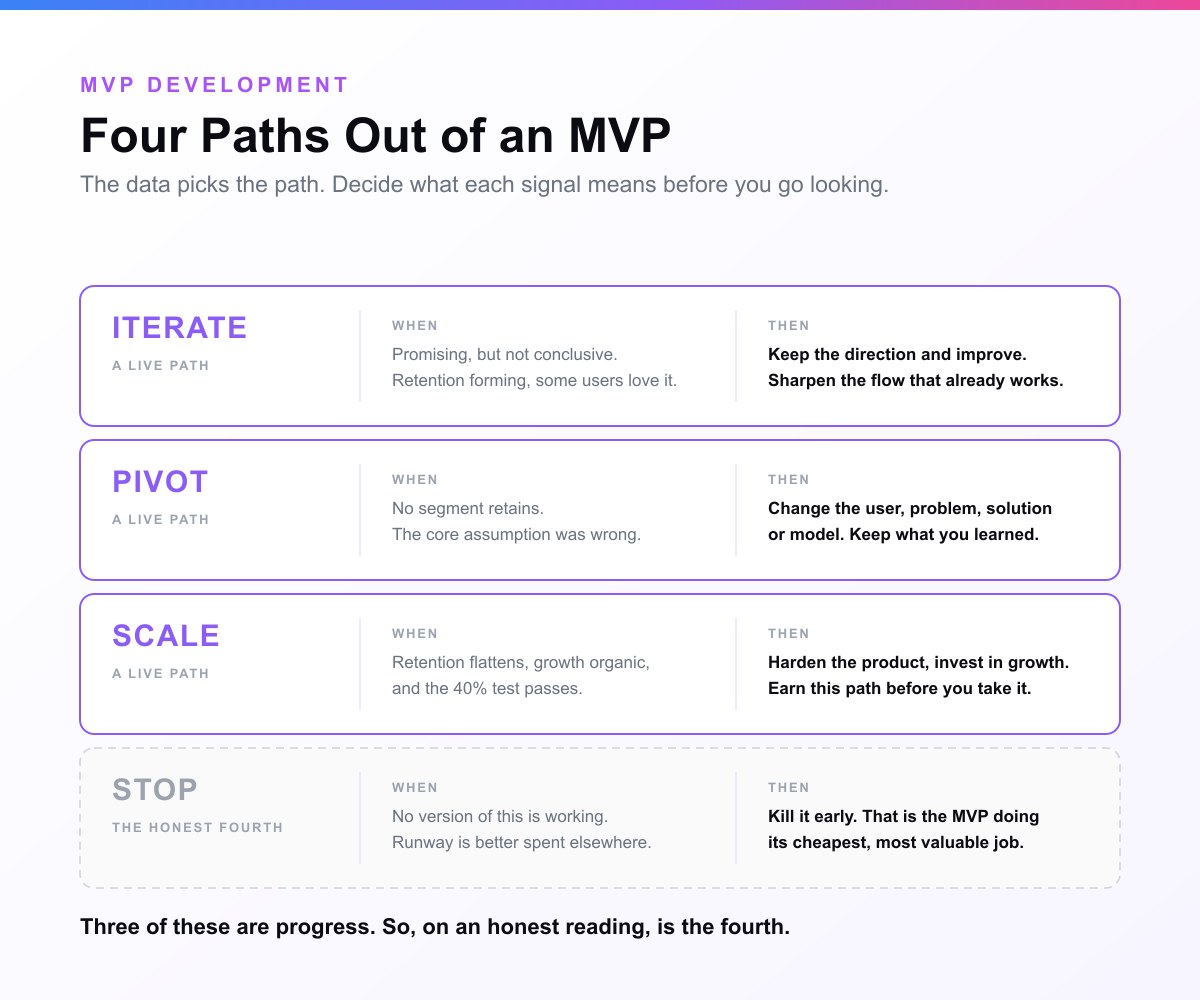 MVP DEVELOPMENT

Four Paths Out of an MVP

The data picks the path. Decide what each signal means before you go looking.

ITERATE
A LIVE PATH

WHEN
Promising, but not conclusive. Retention forming, some users love it.

THEN
Keep the direction and improve. Sharpen the flow that already works.

PIVOT
A LIVE PATH

WHEN
No segment retains. The core assumption was wrong.

THEN
Change the user, problem, solution or model. Keep what you learned.

SCALE
A LIVE PATH

WHEN
Retention flattens, growth organic, and the 40% test passes.

THEN
Harden the product, invest in growth. Earn this path before you take it.

STOP
THE HONEST FOURTH

WHEN
No version of this is working. Runway is better spent elsewhere.

THEN
Kill it early. That is the MVP doing its cheapest, most valuable job.

Three of these are progress. So, on an honest reading, is the fourth.